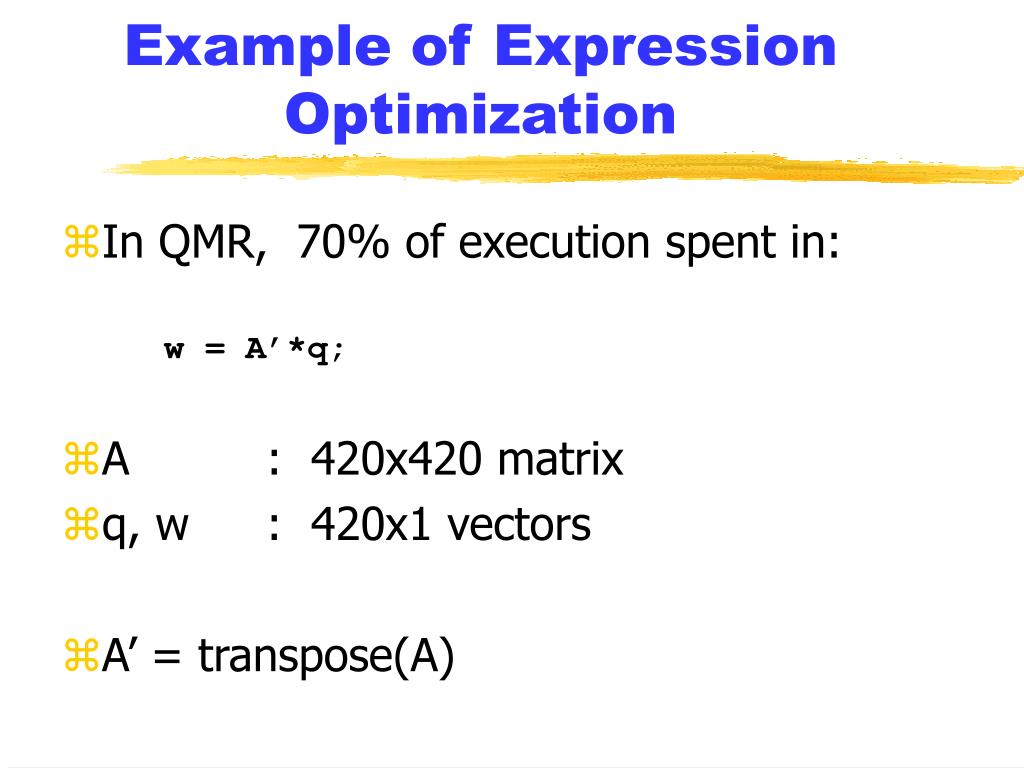 Example of Expression Optimization

⌘In QMR, 70% of execution spent in:

w = A’*q;

⌘A : 420x420 matrix
⌘q, w : 420x1 vectors

⌘A’ = transpose(A)